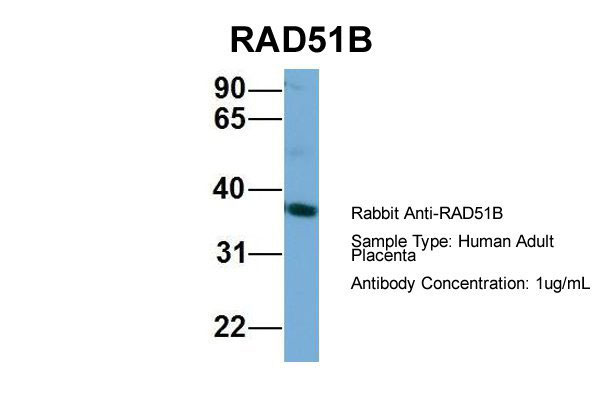 RAD51B

90
65
40
31
22

Rabbit Anti-RAD51B

Sample Type: Human Adult Placenta

Antibody Concentration: 1ug/mL